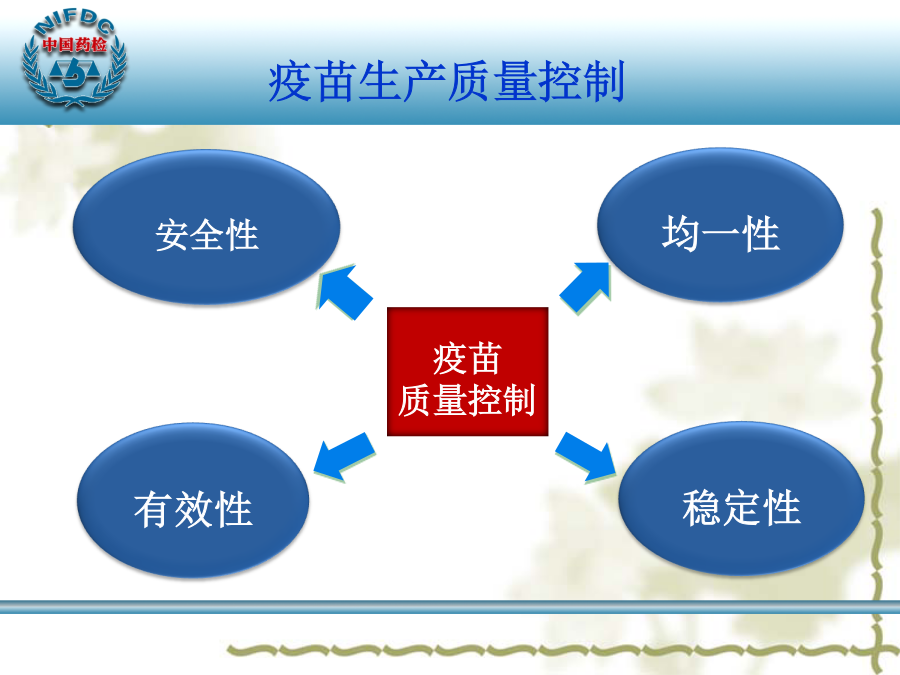 NIFDC
中国药检

疫苗生产质量控制

安全性

均一性

疫苗
质量控制

有效性

稳定性